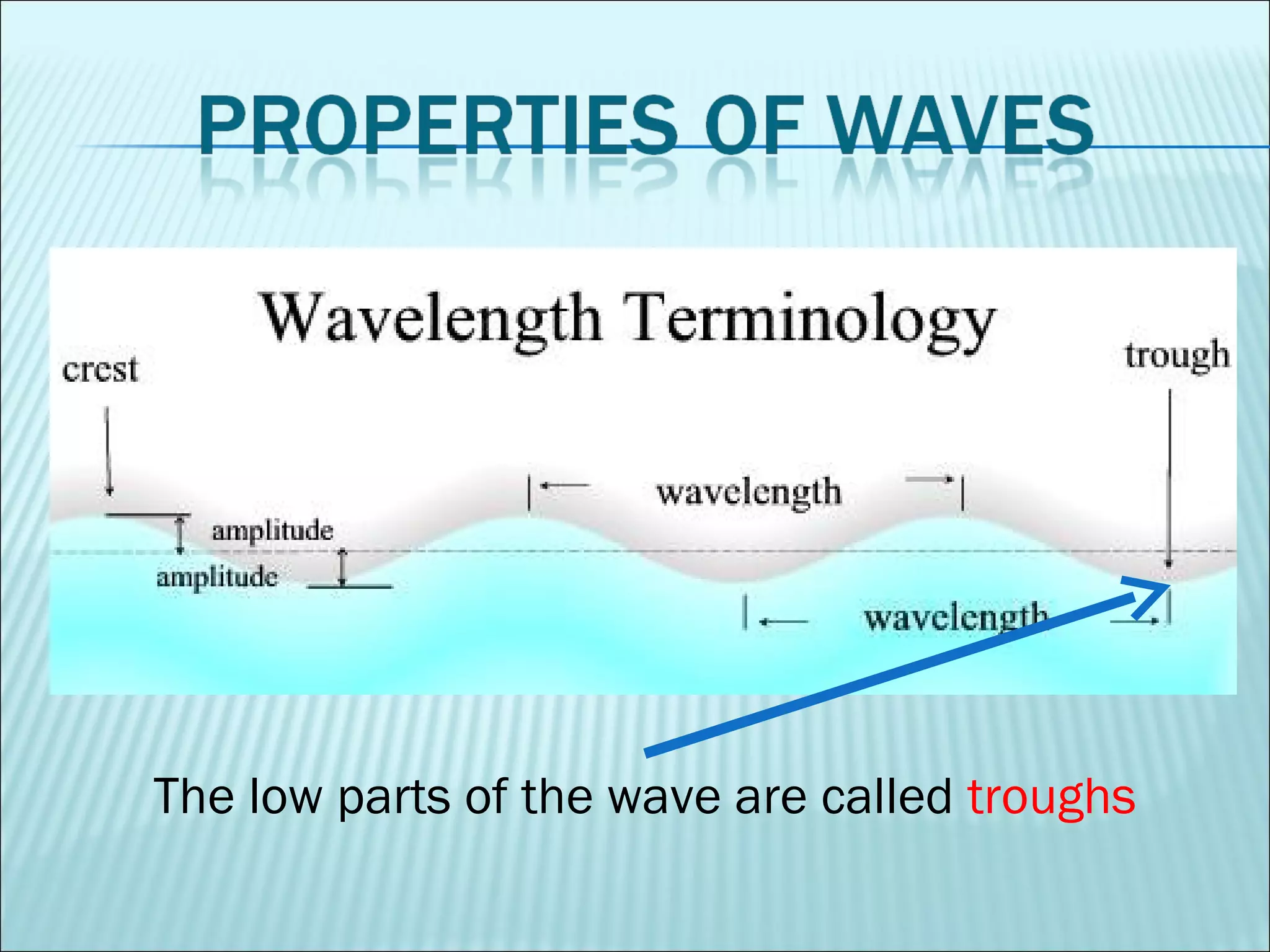 PROPERTIES OF WAVES

Wavelength Terminology

crest

trough

wavelength

amplitude

amplitude

wavelength

The low parts of the wave are called troughs